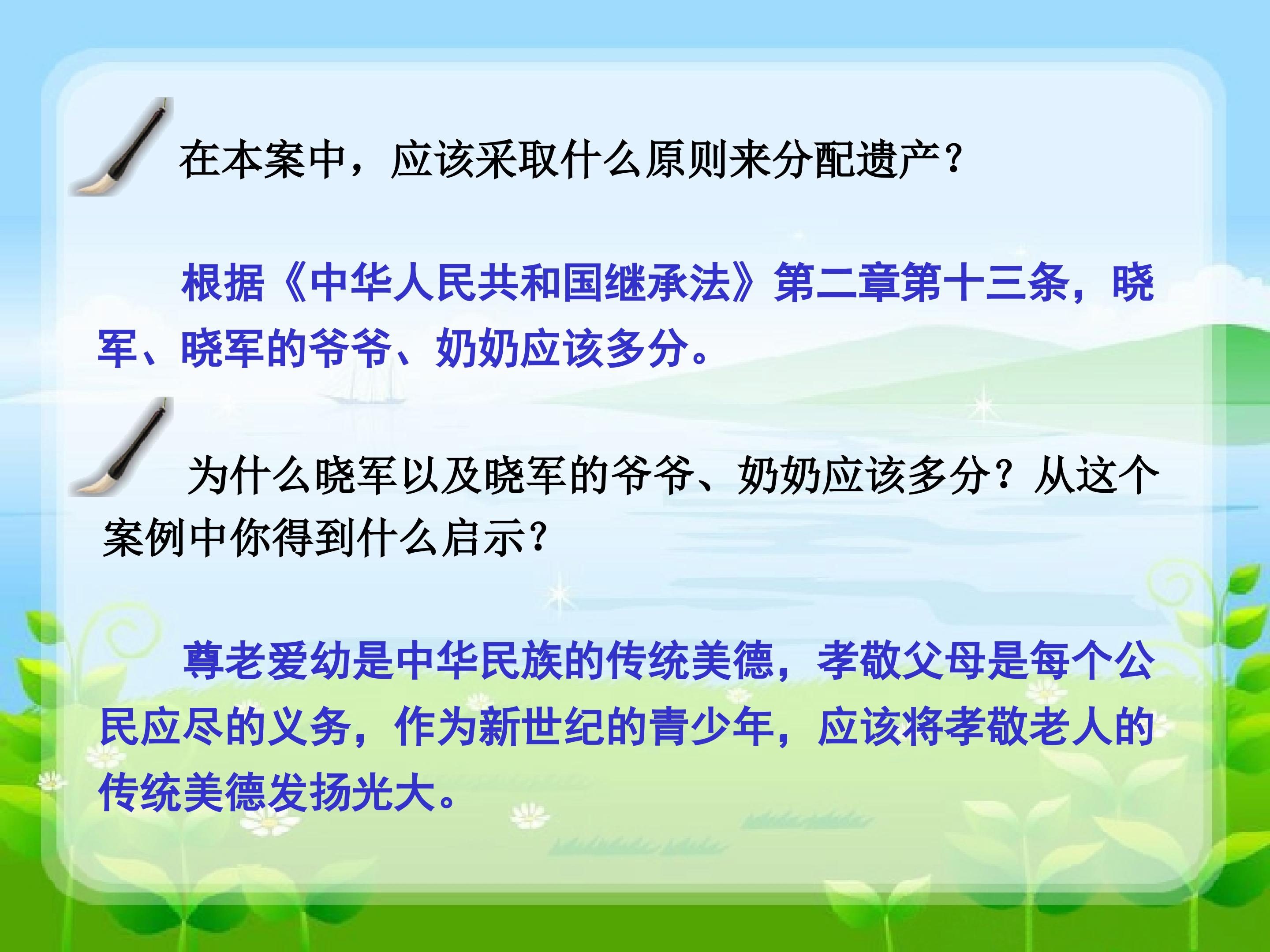 在本案中，应该采取什么原则来分配遗产？

根据《中华人民共和国继承法》第二章第十三条，晓军、晓军的爷爷、奶奶应该多分。

为什么晓军以及晓军的爷爷、奶奶应该多分？从这个案例中你得到什么启示？

尊老爱幼是中华民族的传统美德，孝敬父母是每个公民应尽的义务，作为新世纪的青少年，应该将孝敬老人的传统美德发扬光大。